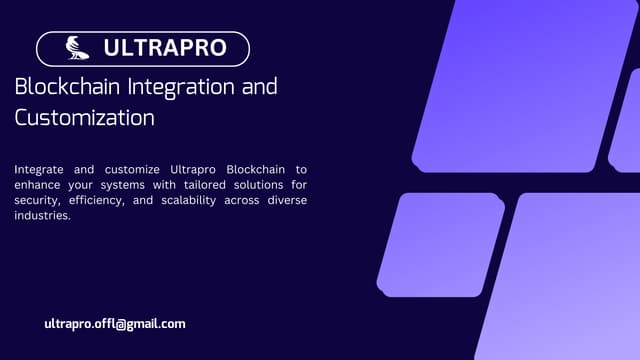 ULTRAPRO

Blockchain Integration and Customization

Integrate and customize Ultrapro Blockchain to enhance your systems with tailored solutions for security, efficiency, and scalability across diverse industries.

ultrapro.offl@gmail.com